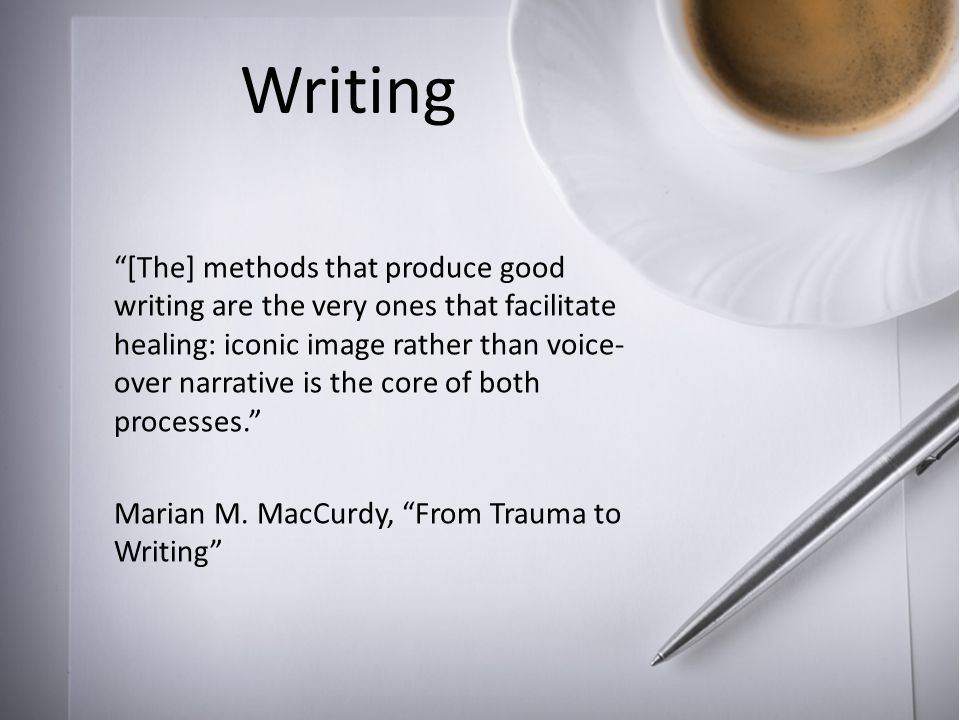 Writing

“[The] methods that produce good writing are the very ones that facilitate healing: iconic image rather than voice-over narrative is the core of both processes.”

Marian M. MacCurdy, “From Trauma to Writing”